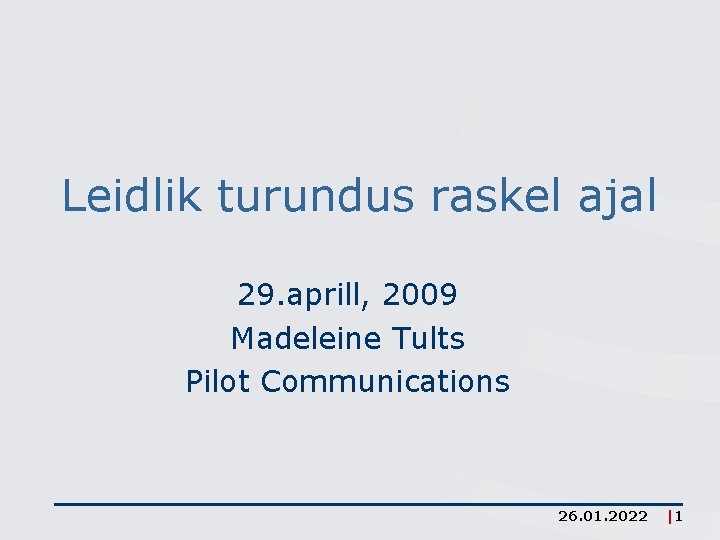 Leidlik turundus raskel ajal

29.aprill, 2009
Madeleine Tults
Pilot Communications

26.01.2022 |1